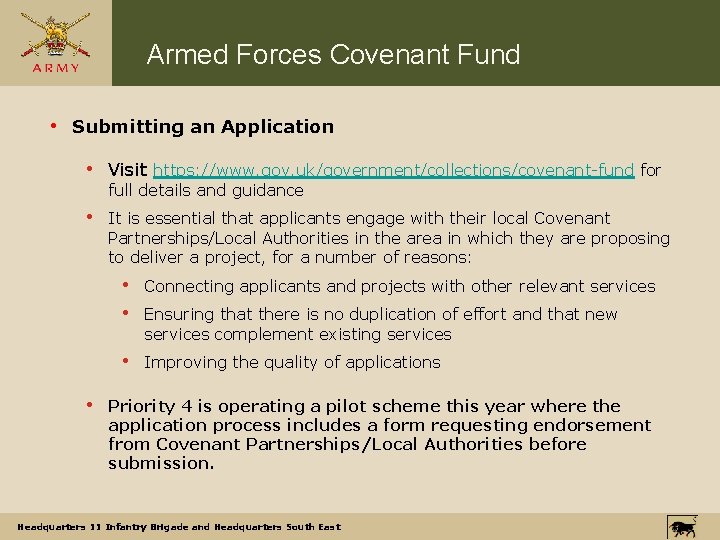 ARMY

Armed Forces Covenant Fund

• Submitting an Application

• Visit https://www.gov.uk/government/collections/covenant-fund for full details and guidance

• It is essential that applicants engage with their local Covenant Partnerships/Local Authorities in the area in which they are proposing to deliver a project, for a number of reasons:

• Connecting applicants and projects with other relevant services

• Ensuring that there is no duplication of effort and that new services complement existing services

• Improving the quality of applications

• Priority 4 is operating a pilot scheme this year where the application process includes a form requesting endorsement from Covenant Partnerships/Local Authorities before submission.

Headquarters 11 Infantry Brigade and Headquarters South East